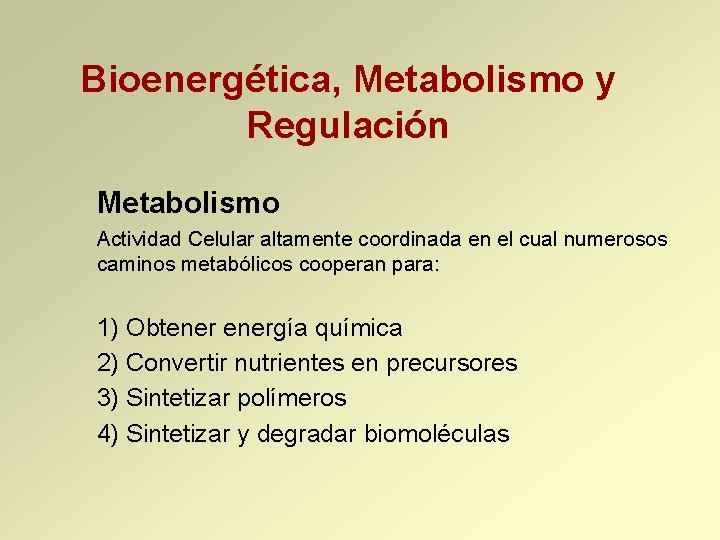 Bioenergética, Metabolismo y Regulación

Metabolismo

Actividad Celular altamente coordinada en el cual numerosos caminos metabólicos cooperan para:

1) Obtener energía química
2) Convertir nutrientes en precursores
3) Sintetizar polímeros
4) Sintetizar y degradar biomoléculas